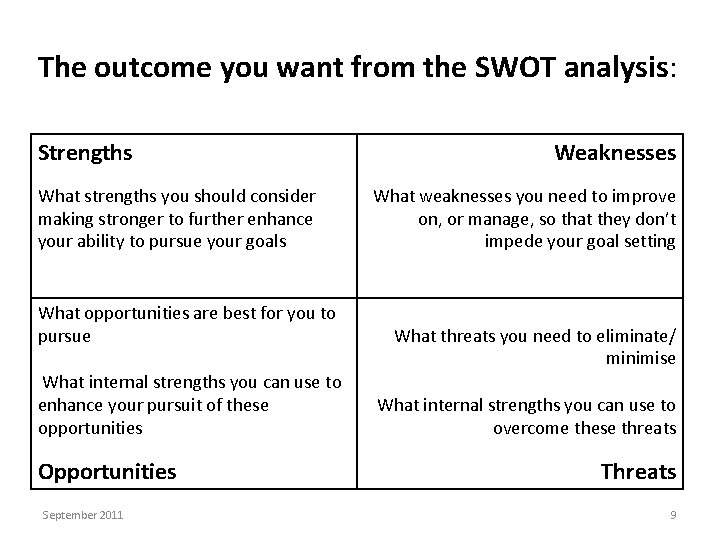 The outcome you want from the SWOT analysis:

| Strengths<br><br>What strengths you should consider making stronger to further enhance your ability to pursue your goals | Weaknesses<br><br>What weaknesses you need to improve on, or manage, so that they don't impede your goal setting |
|---|---|
| What opportunities are best for you to pursue<br><br>What internal strengths you can use to enhance your pursuit of these opportunities<br><br>Opportunities | What threats you need to eliminate/ minimise<br><br>What internal strengths you can use to overcome these threats<br><br>Threats |

September 2011

9